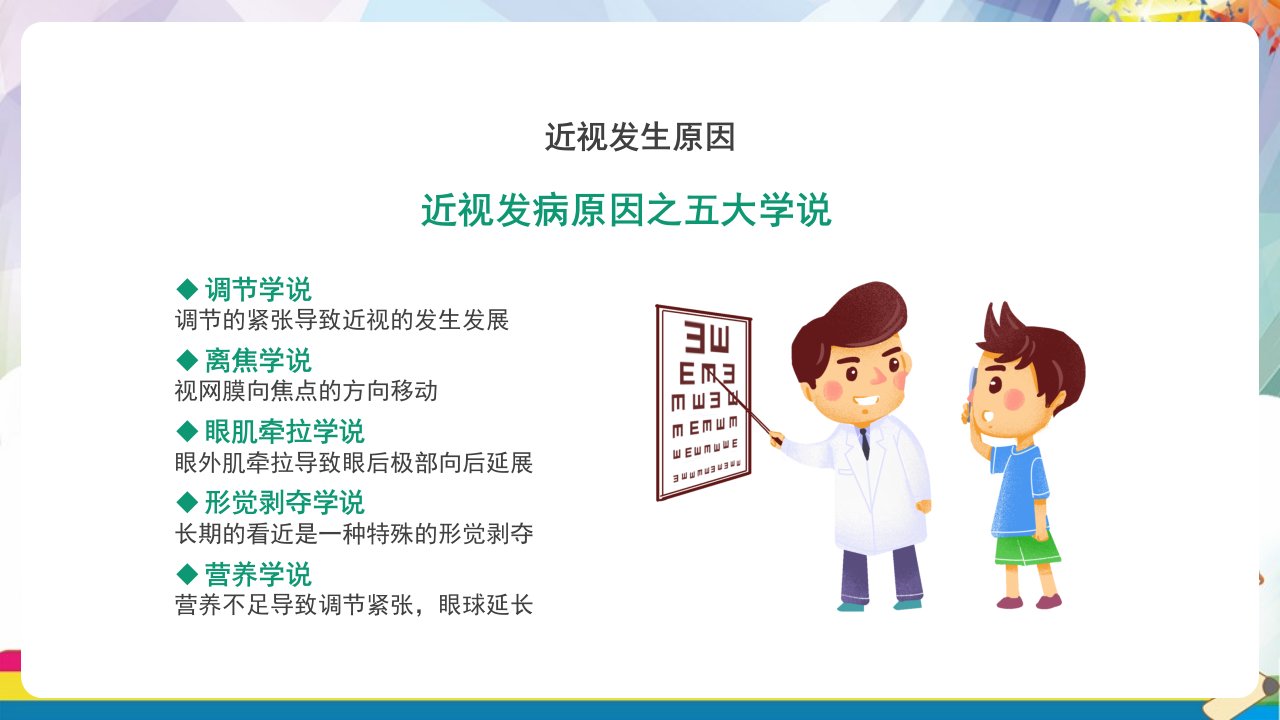 近视发生原因

近视发病原因之五大学说

◆ 调节学说
调节的紧张导致近视的发生发展

◆ 离焦学说
视网膜向焦点的方向移动

◆ 眼肌牵拉学说
眼外肌牵拉导致眼后极部向后延展

◆ 形觉剥夺学说
长期的看近是一种特殊的形觉剥夺

◆ 营养学说
营养不足导致调节紧张，眼球延长